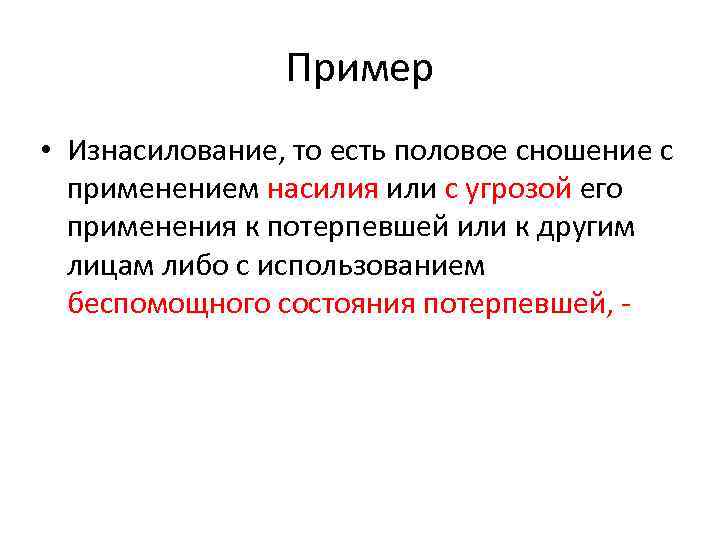 Пример

• Изнасилование, то есть половое сношение с применением насилия или с угрозой его применения к потерпевшей или к другим лицам либо с использованием беспомощного состояния потерпевшей, -